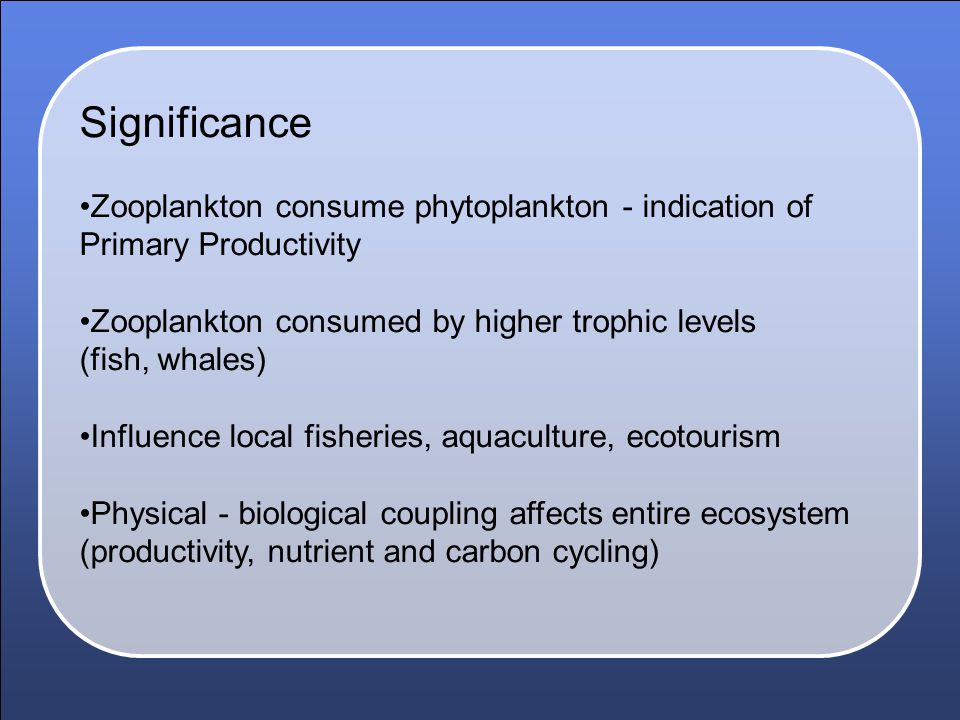 Significance

•Zooplankton consume phytoplankton - indication of Primary Productivity

•Zooplankton consumed by higher trophic levels (fish, whales)

•Influence local fisheries, aquaculture, ecotourism

•Physical - biological coupling affects entire ecosystem (productivity, nutrient and carbon cycling)